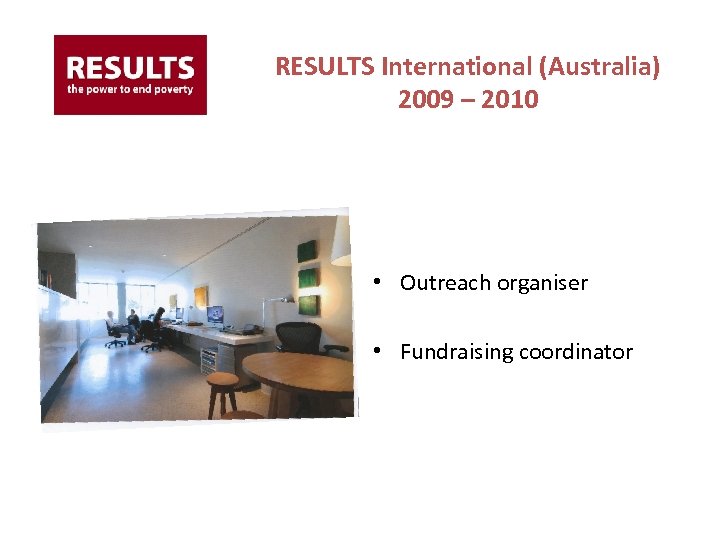 RESULTS
the power to end poverty

RESULTS International (Australia)
2009 – 2010

• Outreach organiser

• Fundraising coordinator